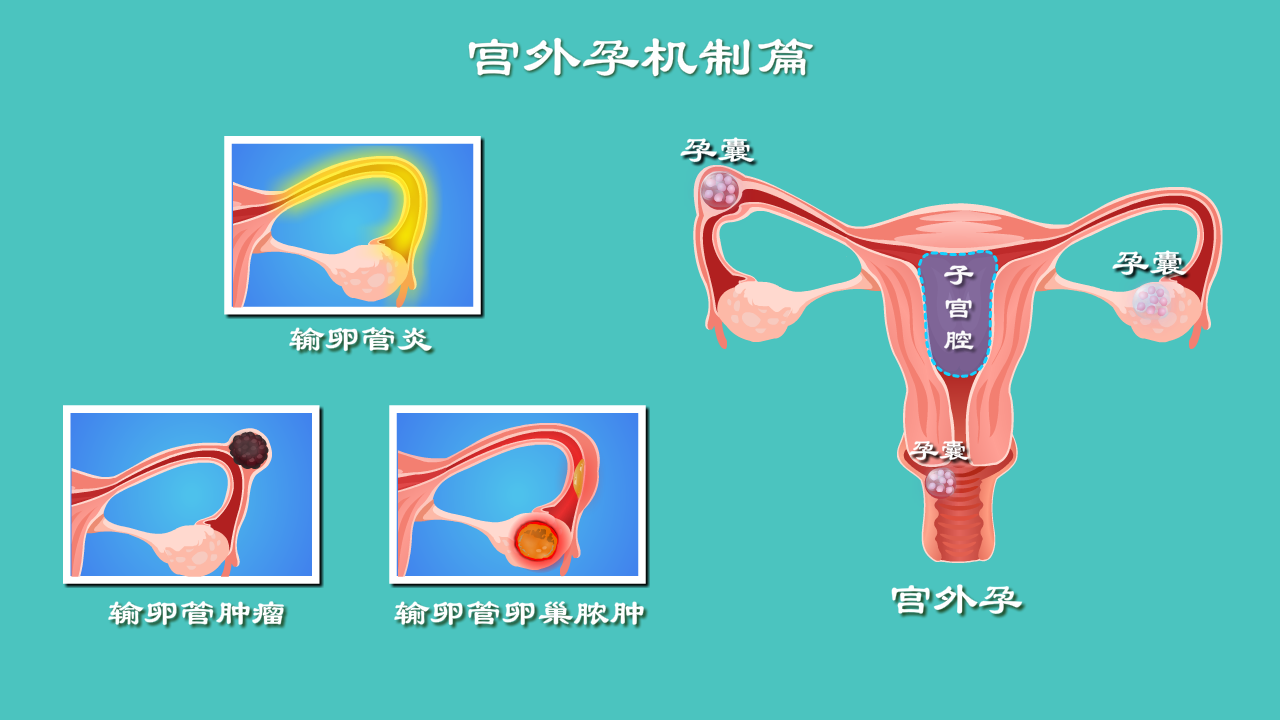 宫外孕机制篇

输卵管炎

输卵管肿瘤

输卵管卵巢脓肿

孕囊

孕囊

子宫腔

孕囊

宫外孕